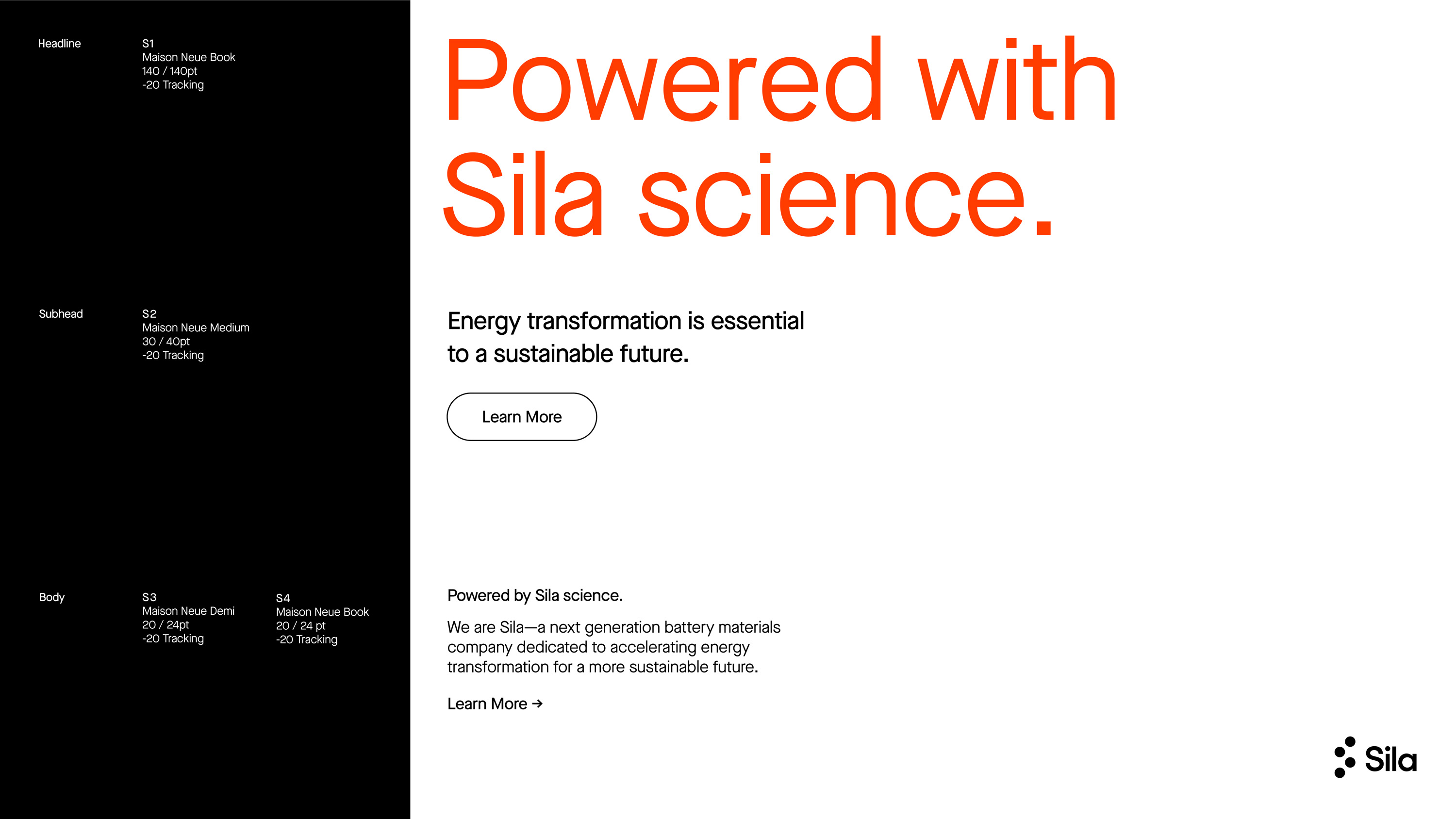 Headline

S1
Maison Neue Book
140 / 140pt
-20 Tracking

Subhead

S2
Maison Neue Medium
30 / 40pt
-20 Tracking

Body

S3
Maison Neue Demi
20 / 24pt
-20 Tracking

S4
Maison Neue Book
20 / 24 pt
-20 Tracking

Powered with Sila science.

Energy transformation is essential to a sustainable future.

Learn More

Powered by Sila science.

We are Sila—a next generation battery materials company dedicated to accelerating energy transformation for a more sustainable future.

Learn More →

Sila